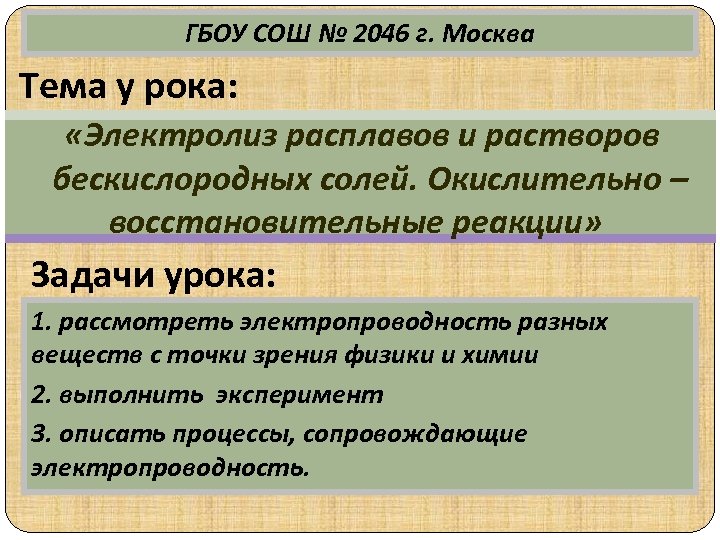 ГБОУ СОШ № 2046 г. Москва

Тема у рока:

«Электролиз расплавов и растворов бескислородных солей. Окислительно – восстановительные реакции»

Задачи урока:

1. рассмотреть электропроводность разных веществ с точки зрения физики и химии

2. выполнить эксперимент

3. описать процессы, сопровождающие электропроводность.